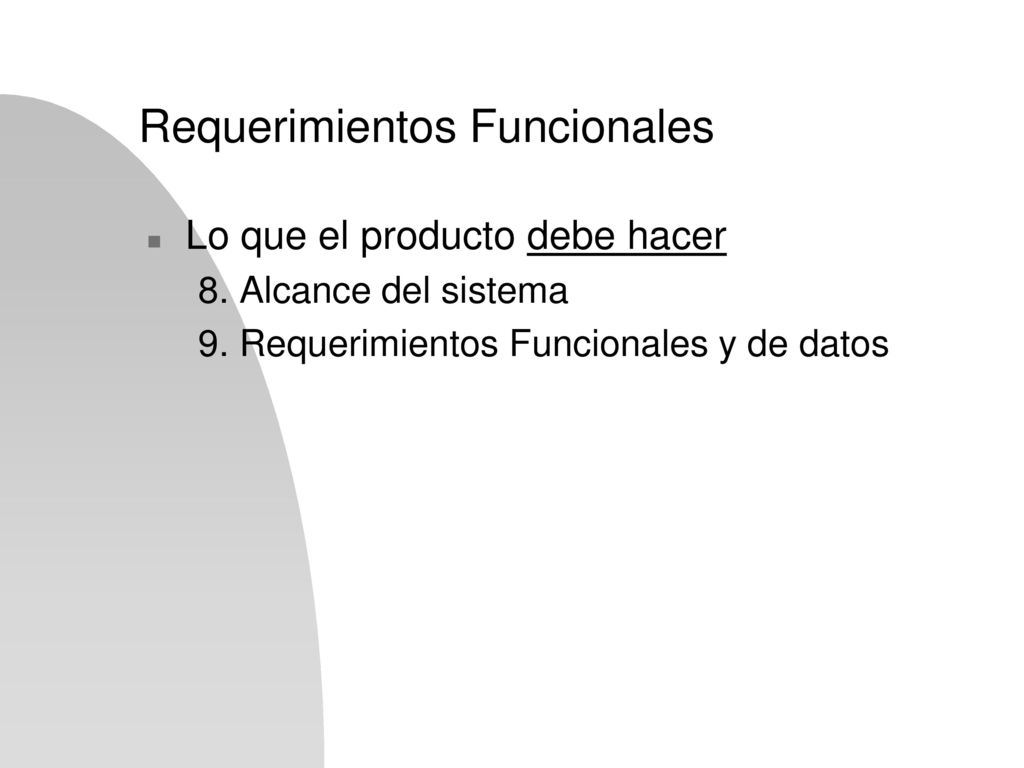 Requerimientos Funcionales

Lo que el producto debe hacer

8. Alcance del sistema

9. Requerimientos Funcionales y de datos